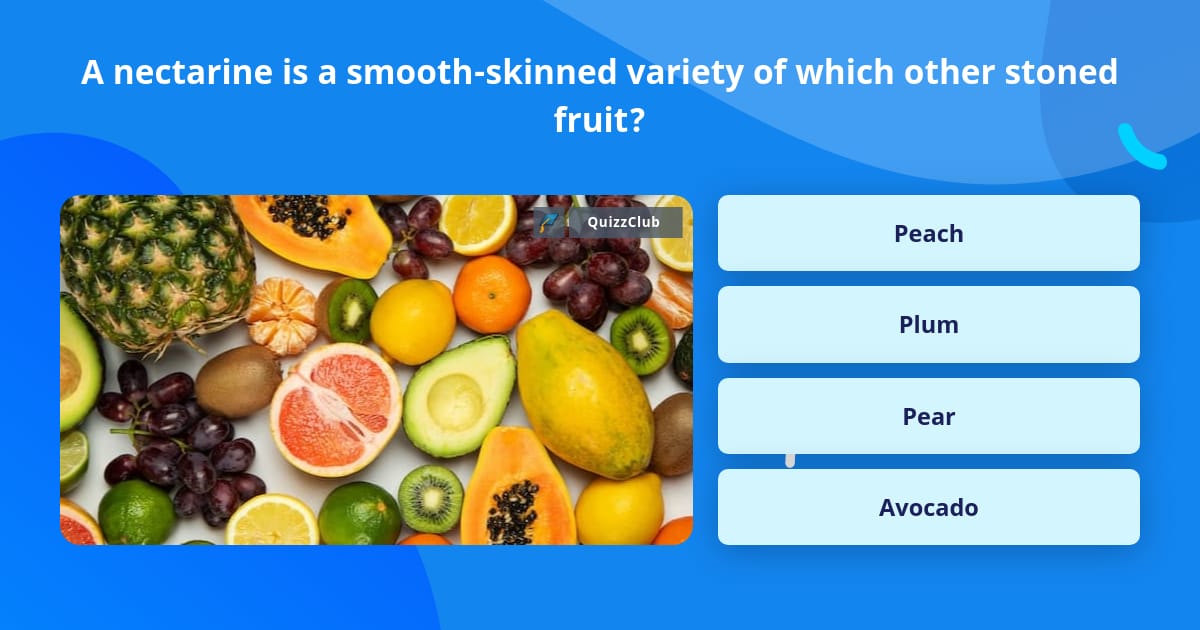 A nectarine is a smooth-skinned variety of which other stoned fruit?

QuizzClub

Peach

Plum

Pear

Avocado